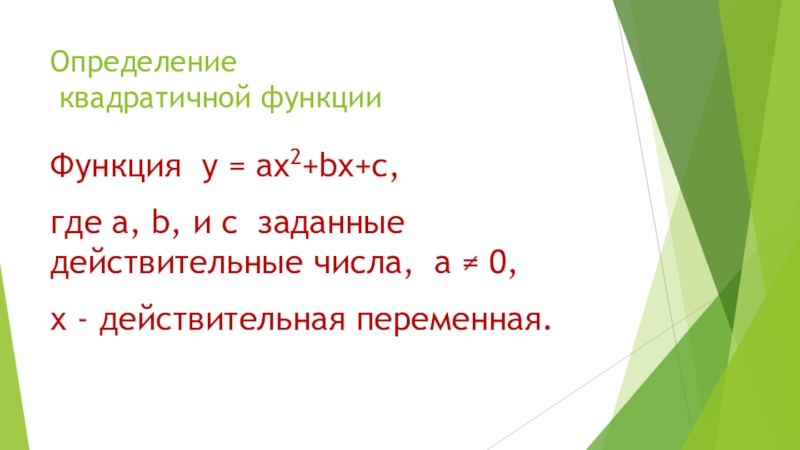 Определение
 квадратичной функции

Функция  $y = ax^2+bx+c$,

где a, b, и c  заданные действительные числа,  $a \neq 0$,

x - действительная переменная.